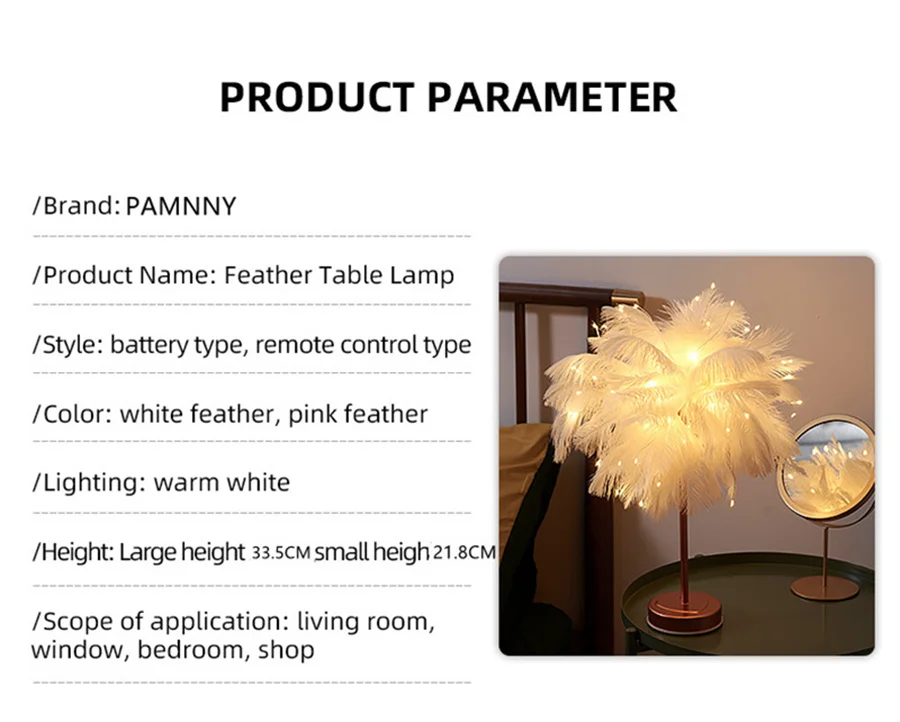 PRODUCT PARAMETER

/Brand: PAMNNY

/Product Name: Feather Table Lamp

/Style: battery type, remote control type

/Color: white feather, pink feather

/Lighting: warm white

/Height: Large height 33.5CM small heigh 21.8CM

/Scope of application: living room, window, bedroom, shop